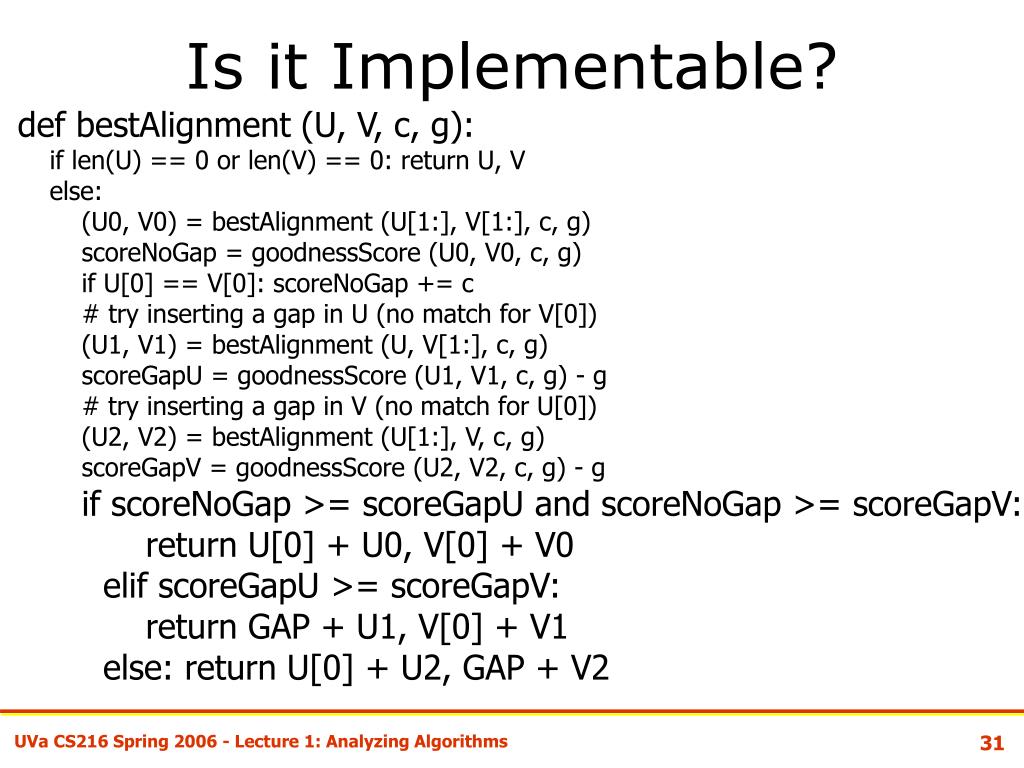 Is it Implementable?

def bestAlignment (U, V, c, g):
if len(U) == 0 or len(V) == 0: return U, V
else:
(U0, V0) = bestAlignment (U[1:], V[1:], c, g)
scoreNoGap = goodnessScore (U0, V0, c, g)
if U[0] == V[0]: scoreNoGap += c
# try inserting a gap in U (no match for V[0])
(U1, V1) = bestAlignment (U, V[1:], c, g)
scoreGapU = goodnessScore (U1, V1, c, g) - g
# try inserting a gap in V (no match for U[0])
(U2, V2) = bestAlignment (U[1:], V, c, g)
scoreGapV = goodnessScore (U2, V2, c, g) - g
if scoreNoGap >= scoreGapU and scoreNoGap >= scoreGapV:
return U[0] + U0, V[0] + V0
elif scoreGapU >= scoreGapV:
return GAP + U1, V[0] + V1
else: return U[0] + U2, GAP + V2

UVa CS216 Spring 2006 - Lecture 1: Analyzing Algorithms

31